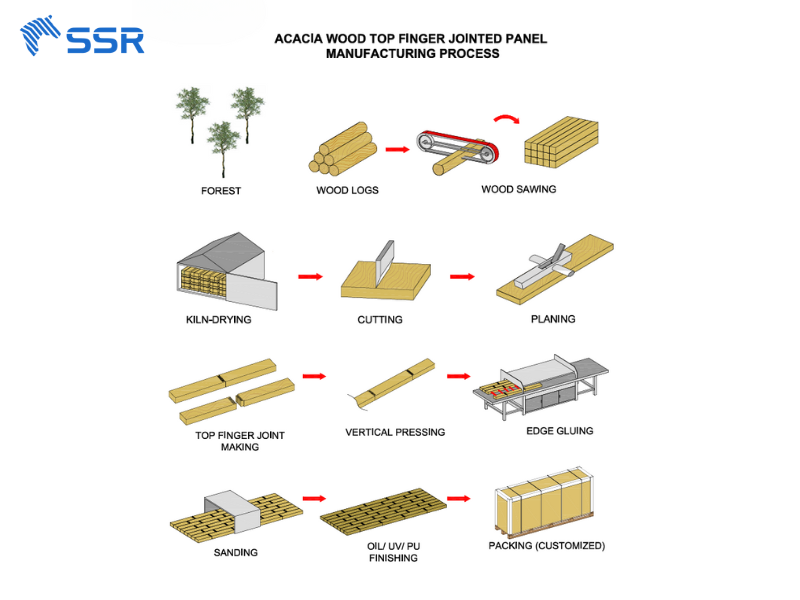 SSR

ACACIA WOOD TOP FINGER JOINTED PANEL MANUFACTURING PROCESS

FOREST

WOOD LOGS

WOOD SAWING

KILN-DRYING

CUTTING

PLANING

TOP FINGER JOINT MAKING

VERTICAL PRESSING

EDGE GLUING

SANDING

OIL/ UV/ PU FINISHING

PACKING (CUSTOMIZED)